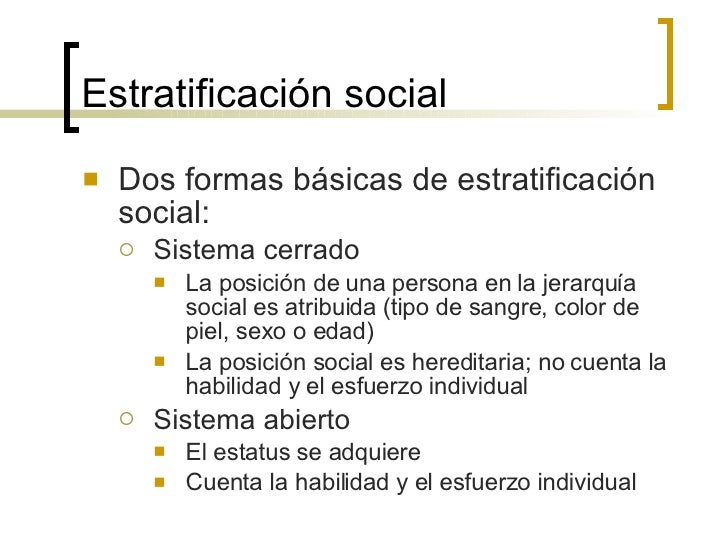 Estratificación social

Dos formas básicas de estratificación social:

Sistema cerrado

La posición de una persona en la jerarquía social es atribuida (tipo de sangre, color de piel, sexo o edad)

La posición social es hereditaria; no cuenta la habilidad y el esfuerzo individual

Sistema abierto

El estatus se adquiere

Cuenta la habilidad y el esfuerzo individual